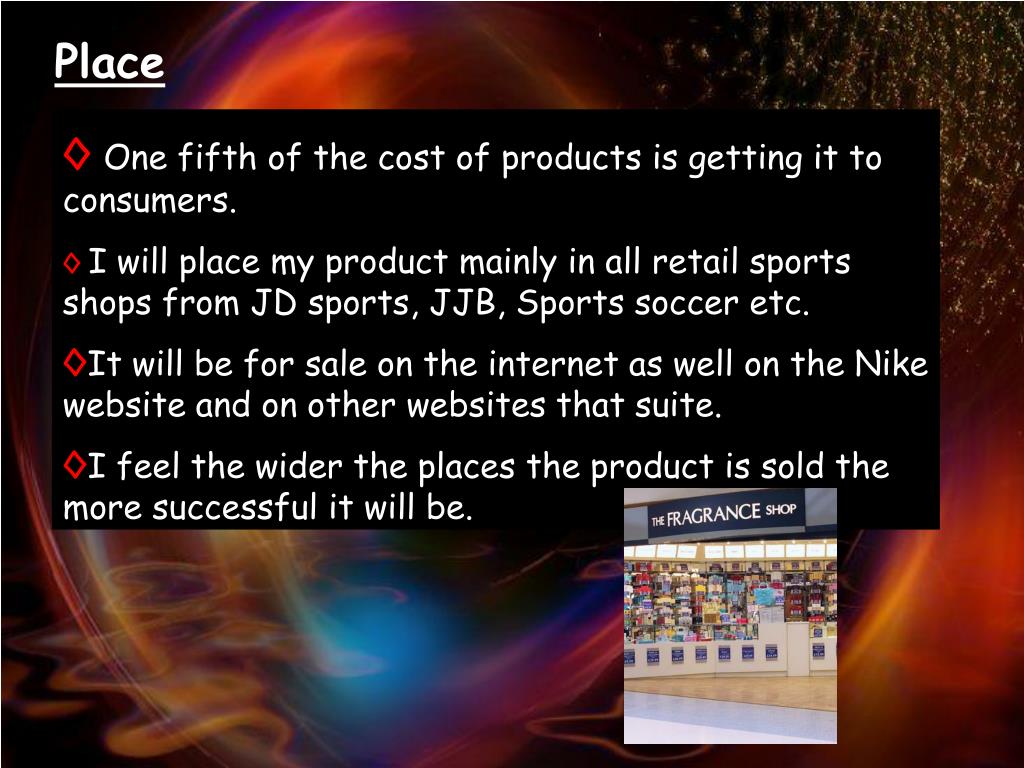 Place

◊ One fifth of the cost of products is getting it to consumers.

◊ I will place my product mainly in all retail sports shops from JD sports, JJB, Sports soccer etc.

◊It will be for sale on the internet as well on the Nike website and on other websites that suite.

◊I feel the wider the places the product is sold the more successful it will be.

THE FRAGRANCE SHOP